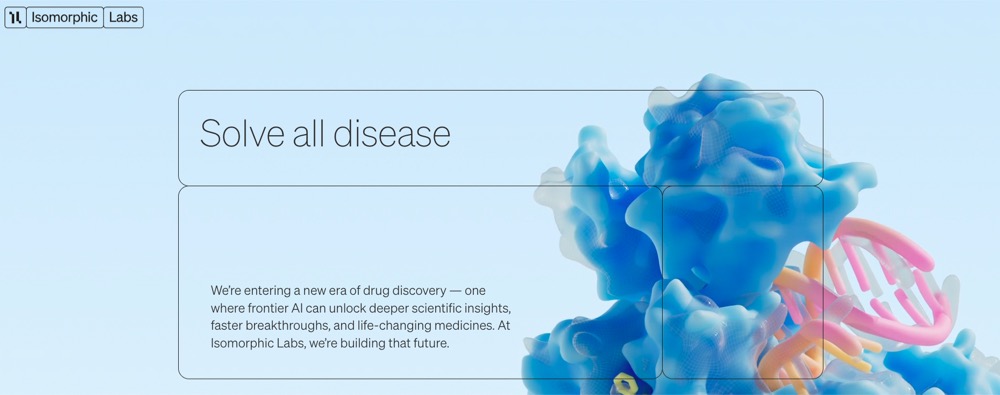 Isomorphic Labs

Solve all disease

We're entering a new era of drug discovery — one where frontier AI can unlock deeper scientific insights, faster breakthroughs, and life-changing medicines. At Isomorphic Labs, we're building that future.